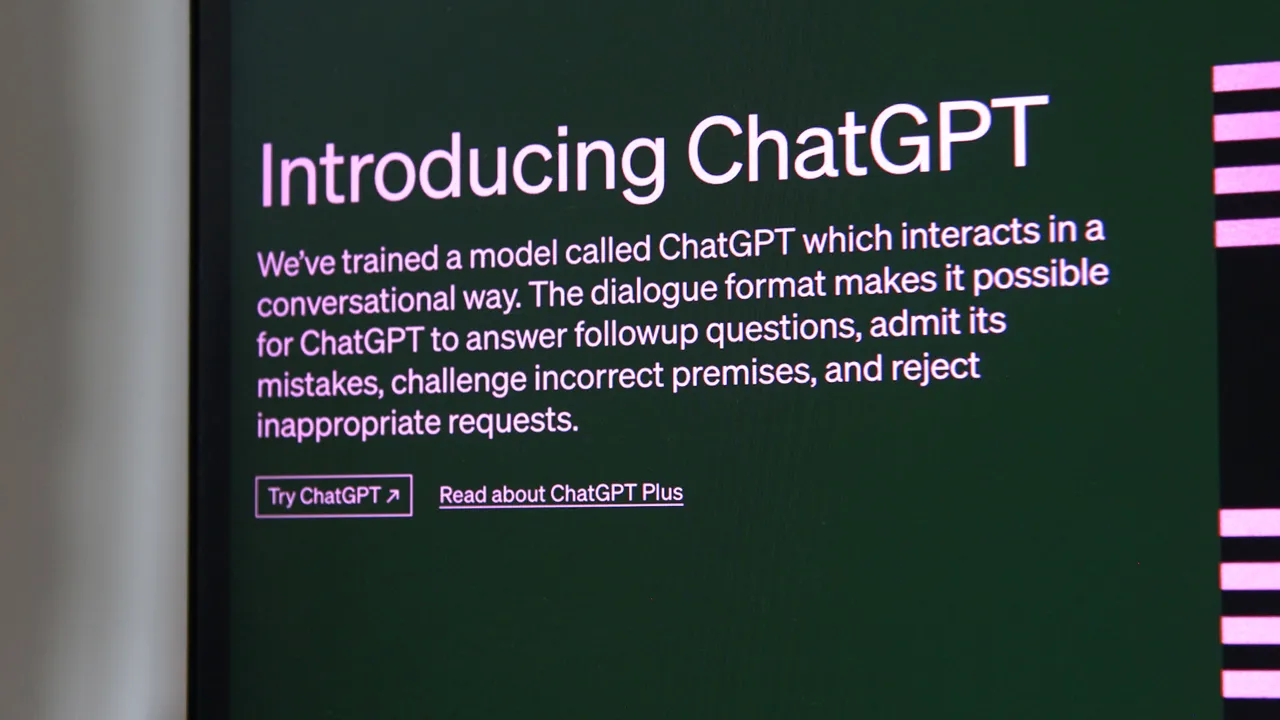 Introducing ChatGPT

We've trained a model called ChatGPT which interacts in a conversational way. The dialogue format makes it possible for ChatGPT to answer followup questions, admit its mistakes, challenge incorrect premises, and reject inappropriate requests.

Try ChatGPT ↗ Read about ChatGPT Plus